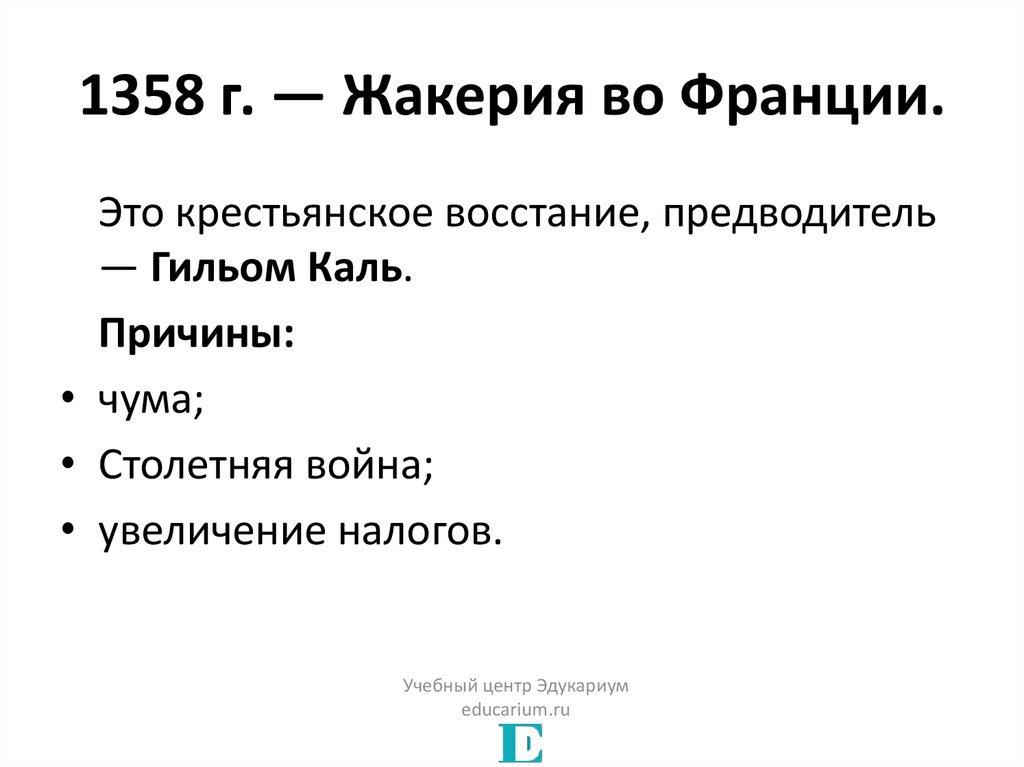 1358 г. — Жакерия во Франции.

Это крестьянское восстание, предводитель — Гильом Каль.

Причины:

• чума;
• Столетняя война;
• увеличение налогов.

Учебный центр Эдукариум
educarium.ru
E